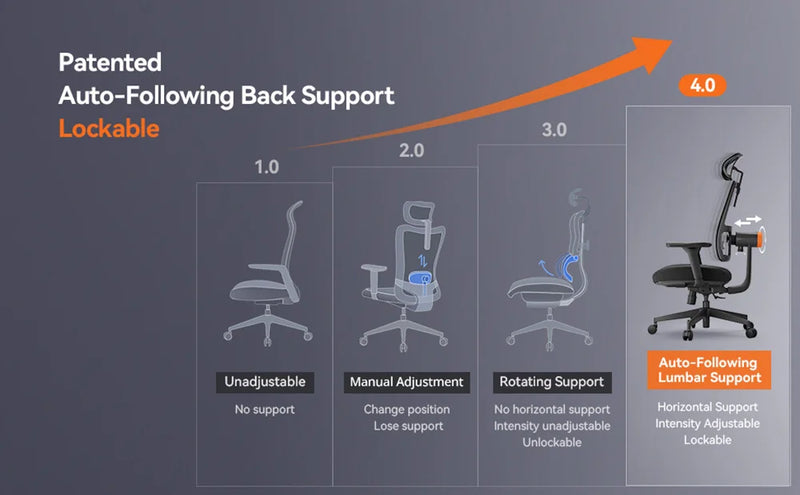 Patented
Auto-Following Back Support
Lockable

1.0

Unadjustable
No support

2.0

Manual Adjustment
Change position
Lose support

3.0

Rotating Support
No horizontal support
Intensity unadjustable
Unlockable

4.0

Auto-Following Lumbar Support
Horizontal Support
Intensity Adjustable
Lockable